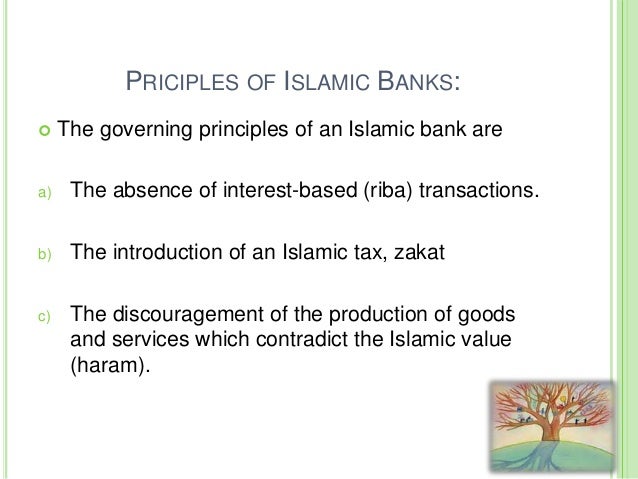 PRICIPLES OF ISLAMIC BANKS:

The governing principles of an Islamic bank are

a) The absence of interest-based (riba) transactions.

b) The introduction of an Islamic tax, zakat

c) The discouragement of the production of goods and services which contradict the Islamic value (haram).